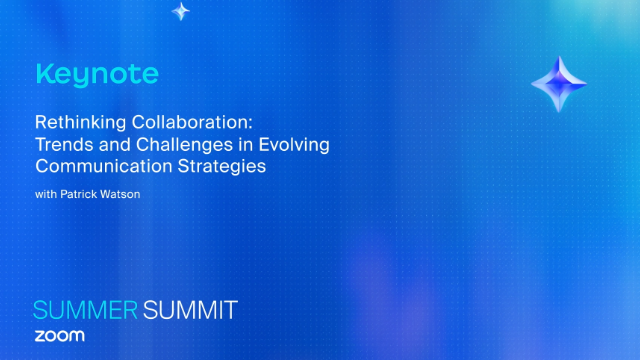 Keynote

Rethinking Collaboration: Trends and Challenges in Evolving Communication Strategies

with Patrick Watson

SUMMER SUMMIT
zoom